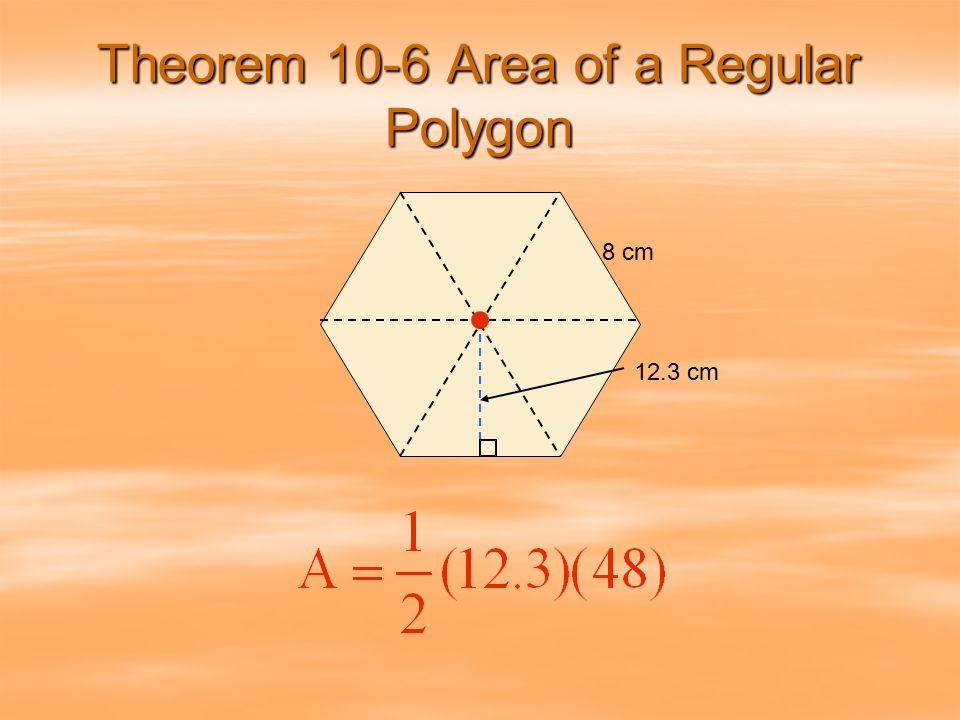 Theorem 10-6 Area of a Regular Polygon

8 cm

12.3 cm

$A = \frac{1}{2}(12.3)(48)$